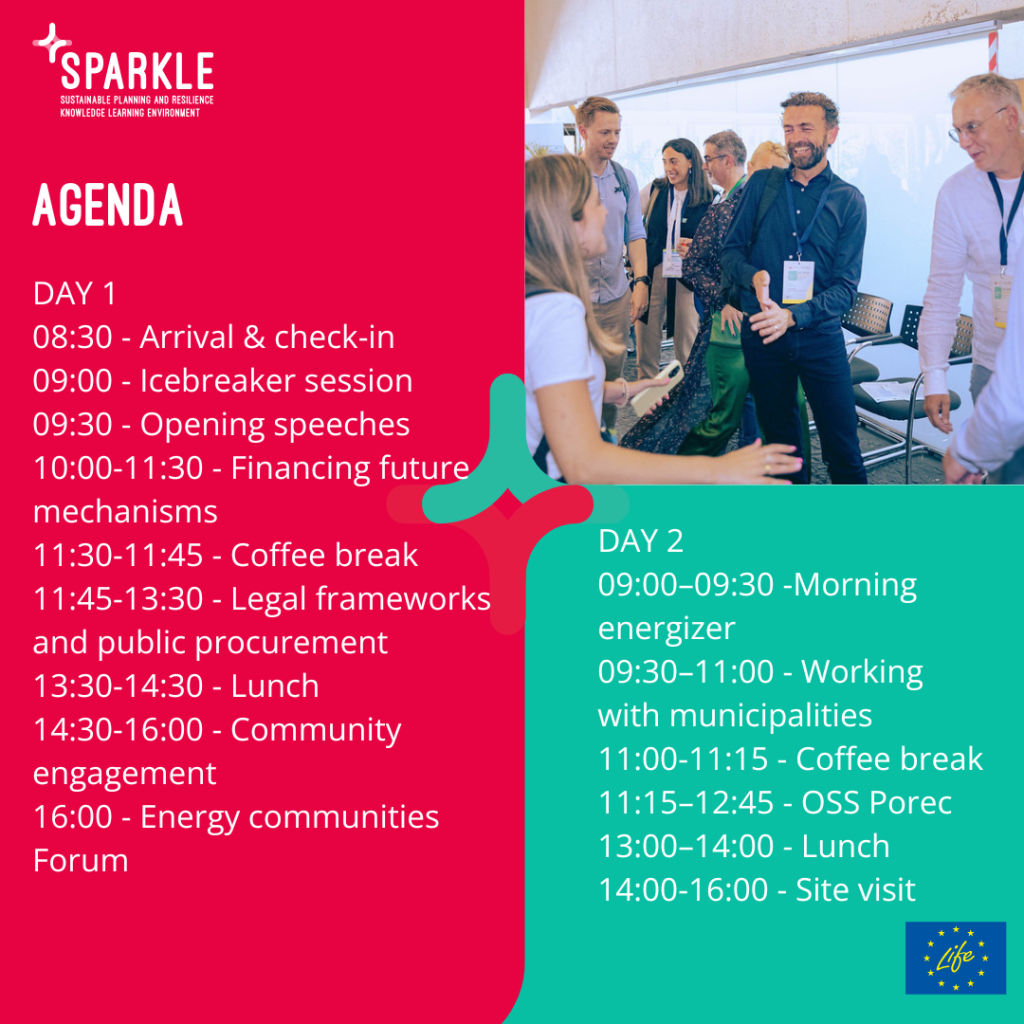 SPARKLE
SUSTAINABLE PLANNING AND RESILIENCE KNOWLEDGE LEARNING ENVIRONMENT

AGENDA

DAY 1
08:30 - Arrival & check-in
09:00 - Icebreaker session
09:30 - Opening speeches
10:00-11:30 - Financing future mechanisms
11:30-11:45 - Coffee break
11:45-13:30 - Legal frameworks and public procurement
13:30-14:30 - Lunch
14:30-16:00 - Community engagement
16:00 - Energy communities Forum

DAY 2
09:00–09:30 -Morning energizer
09:30–11:00 - Working with municipalities
11:00-11:15 - Coffee break
11:15–12:45 - OSS Porec
13:00–14:00 - Lunch
14:00-16:00 - Site visit

Life